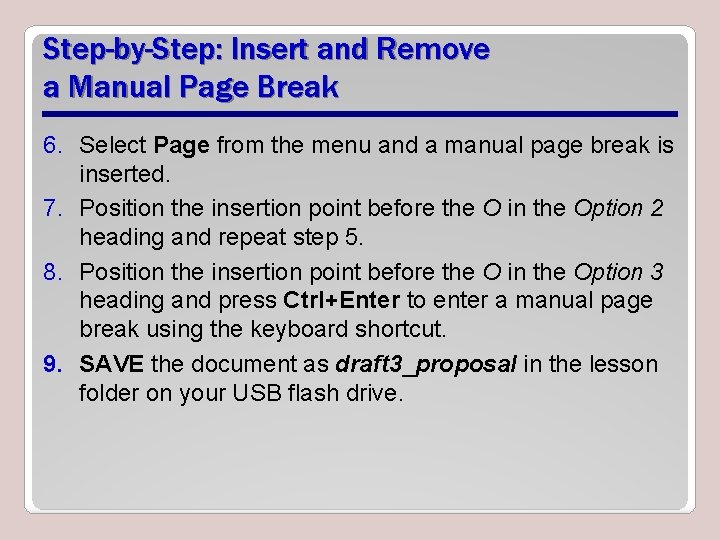 Step-by-Step: Insert and Remove a Manual Page Break

6. Select Page from the menu and a manual page break is inserted.
7. Position the insertion point before the O in the Option 2 heading and repeat step 5.
8. Position the insertion point before the O in the Option 3 heading and press Ctrl+Enter to enter a manual page break using the keyboard shortcut.
9. SAVE the document as draft3_proposal in the lesson folder on your USB flash drive.